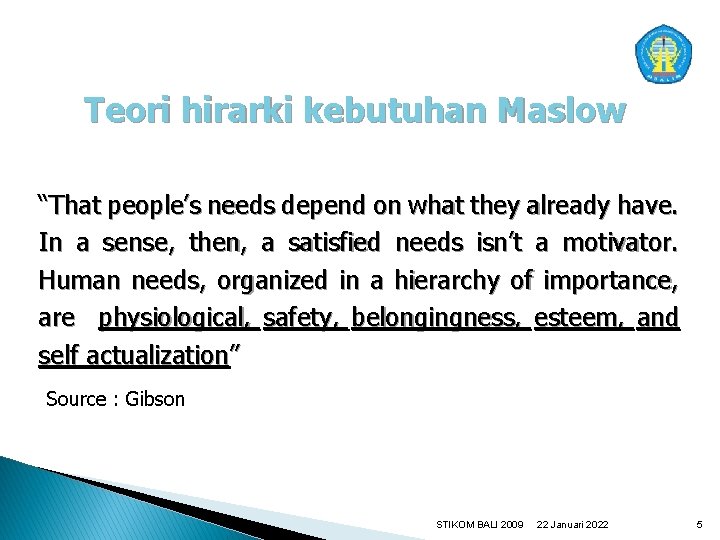 Teori hirarki kebutuhan Maslow

“That people’s needs depend on what they already have. In a sense, then, a satisfied needs isn’t a motivator. Human needs, organized in a hierarchy of importance, are physiological, safety, belongingness, esteem, and self actualization”

Source : Gibson

STIKOM BALI 2009 22 Januari 2022 5